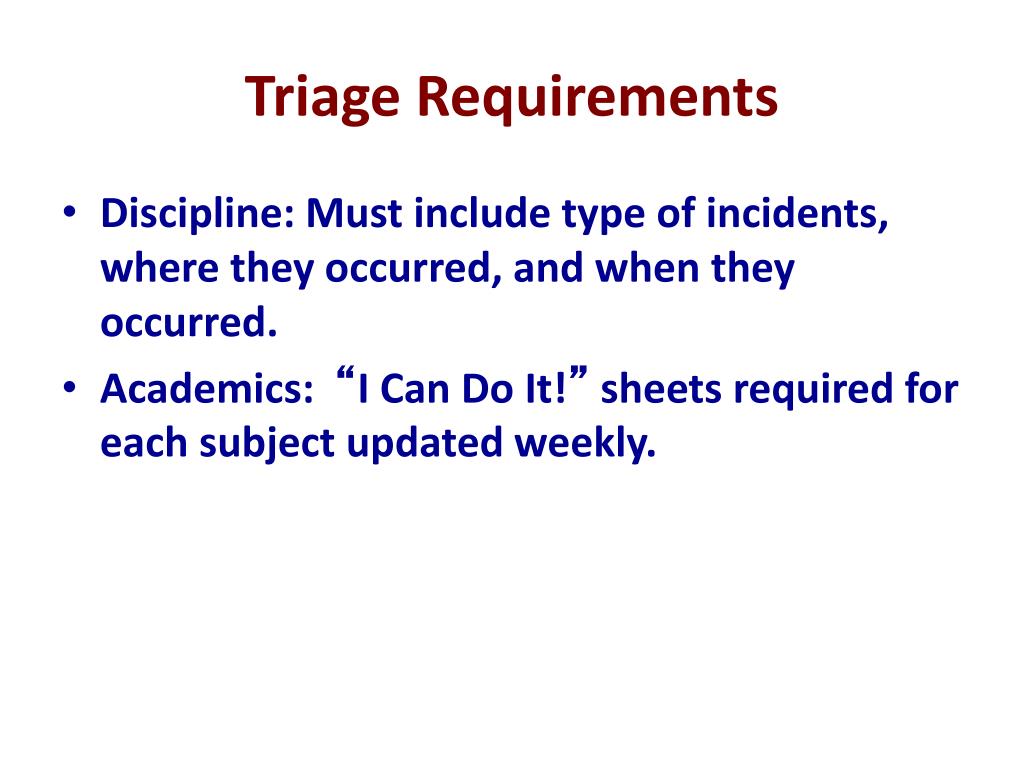 Triage Requirements

• Discipline: Must include type of incidents, where they occurred, and when they occurred.
• Academics: “I Can Do It!” sheets required for each subject updated weekly.